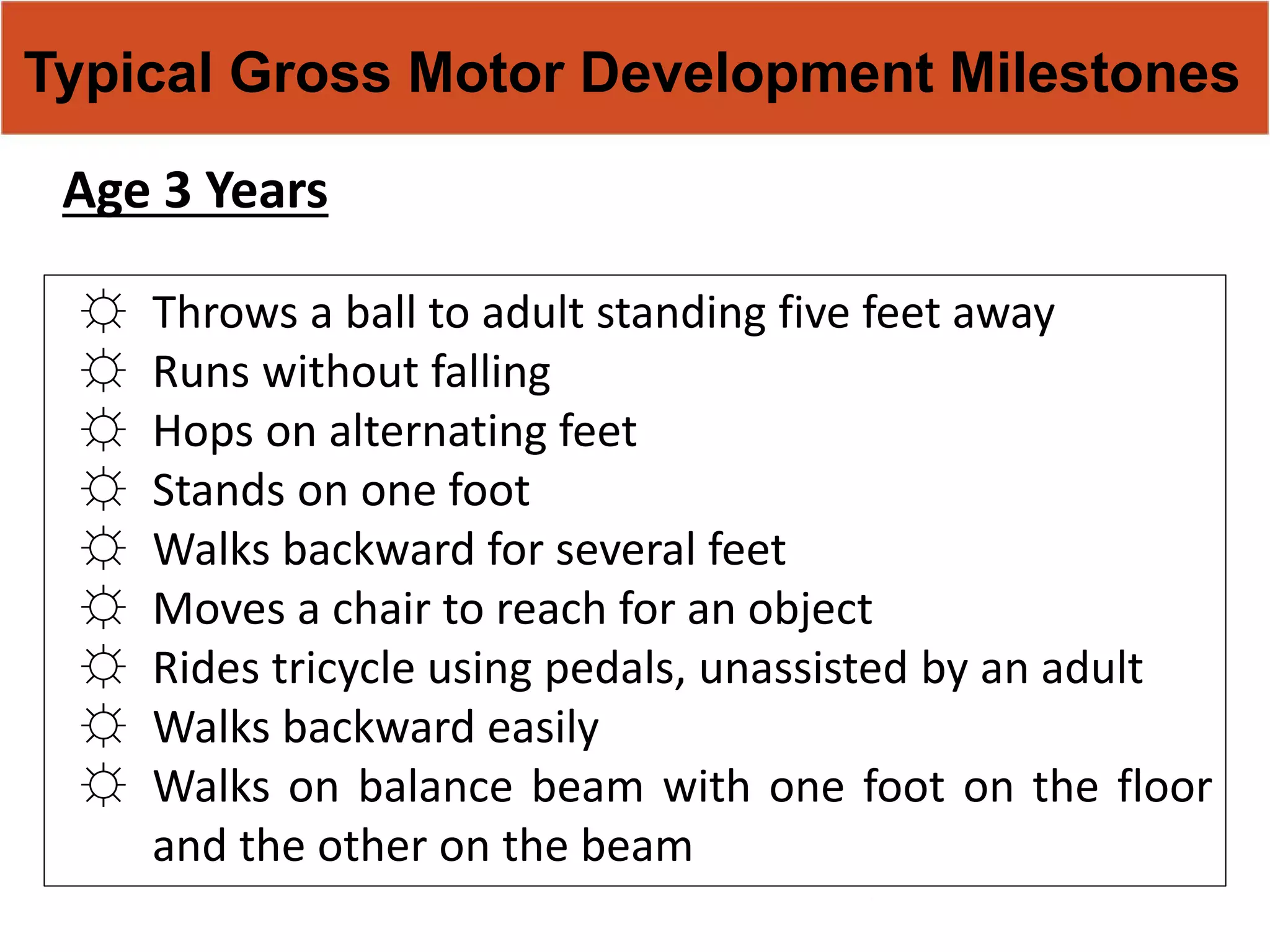 Typical Gross Motor Development Milestones

Age 3 Years

☼ Throws a ball to adult standing five feet away
☼ Runs without falling
☼ Hops on alternating feet
☼ Stands on one foot
☼ Walks backward for several feet
☼ Moves a chair to reach for an object
☼ Rides tricycle using pedals, unassisted by an adult
☼ Walks backward easily
☼ Walks on balance beam with one foot on the floor and the other on the beam